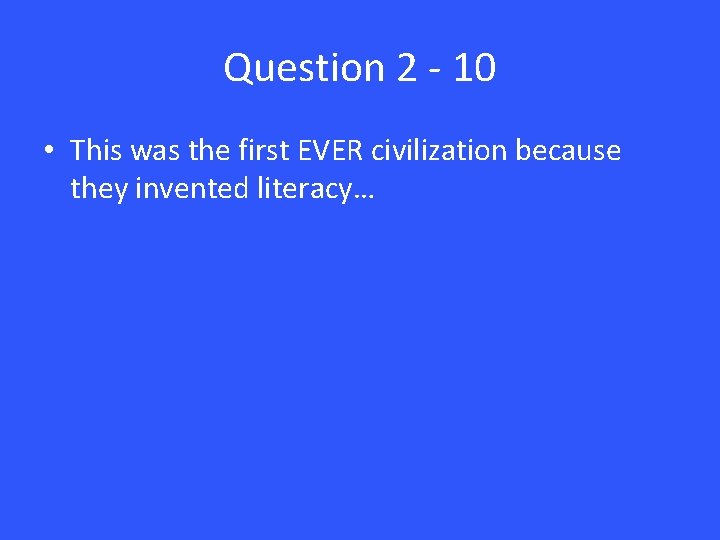 Question 2 - 10

• This was the first EVER civilization because they invented literacy…